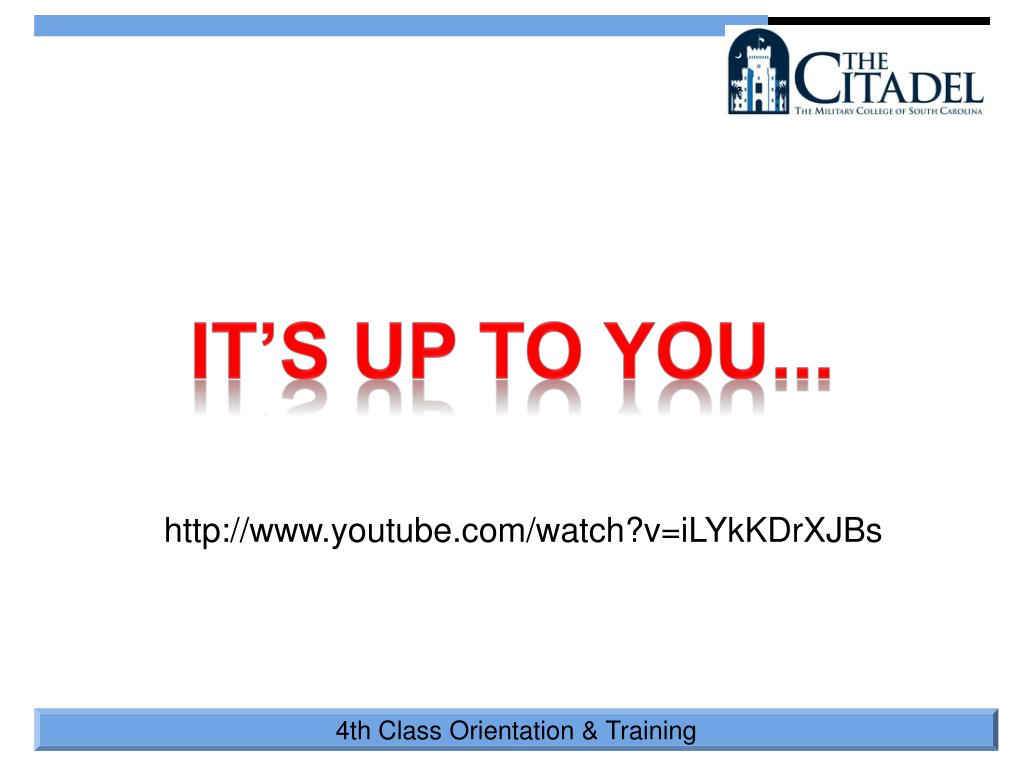 THE CITADEL
THE MILITARY COLLEGE OF SOUTH CAROLINA

IT'S UP TO YOU...

http://www.youtube.com/watch?v=iLYkKDrXJBs

4th Class Orientation & Training